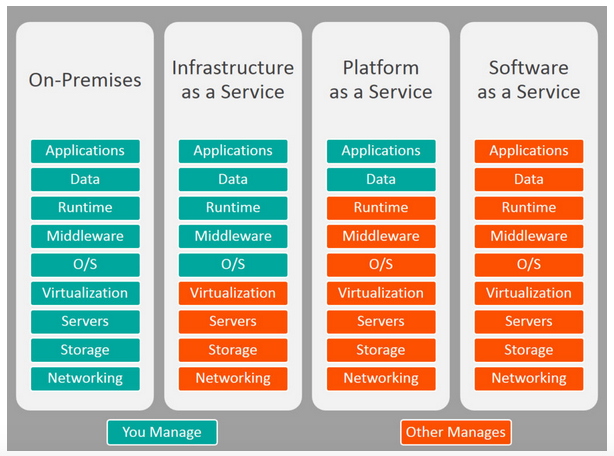 On-Premises

Applications
Data
Runtime
Middleware
O/S
Virtualization
Servers
Storage
Networking

Infrastructure as a Service

Applications
Data
Runtime
Middleware
O/S
Virtualization
Servers
Storage
Networking

Platform as a Service

Applications
Data
Runtime
Middleware
O/S
Virtualization
Servers
Storage
Networking

Software as a Service

Applications
Data
Runtime
Middleware
O/S
Virtualization
Servers
Storage
Networking

You Manage

Other Manages